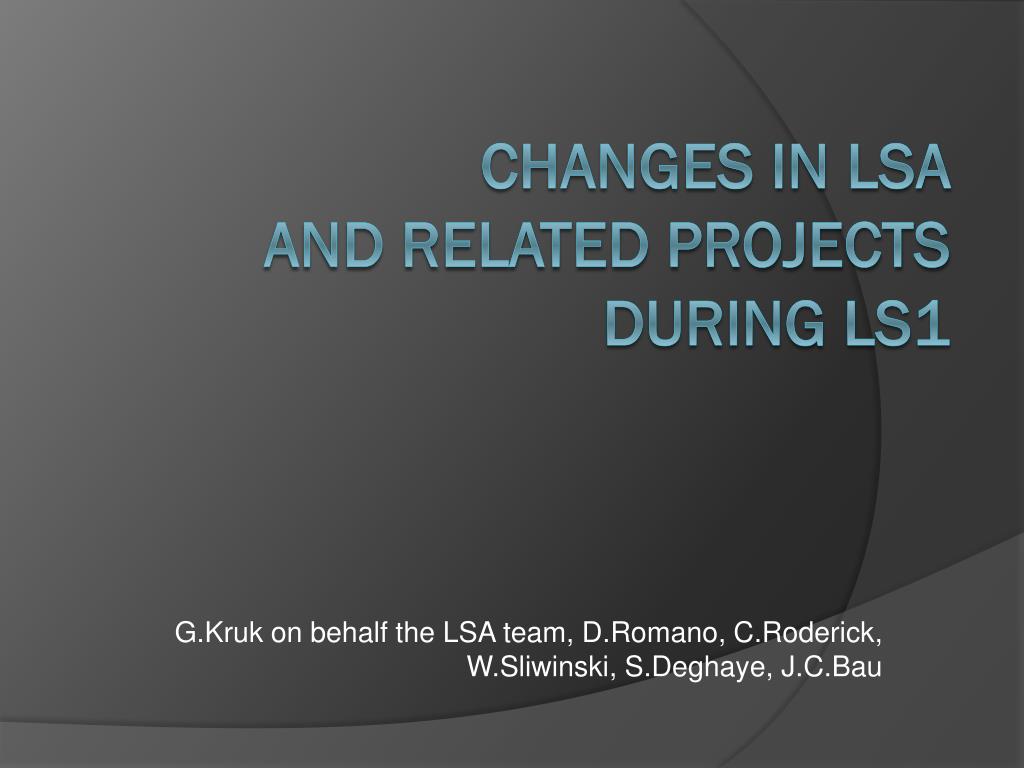 CHANGES IN LSA
AND RELATED PROJECTS
DURING LS1

G.Kruk on behalf the LSA team, D.Romano, C.Roderick, W.Sliwinski, S.Deghaye, J.C.Bau